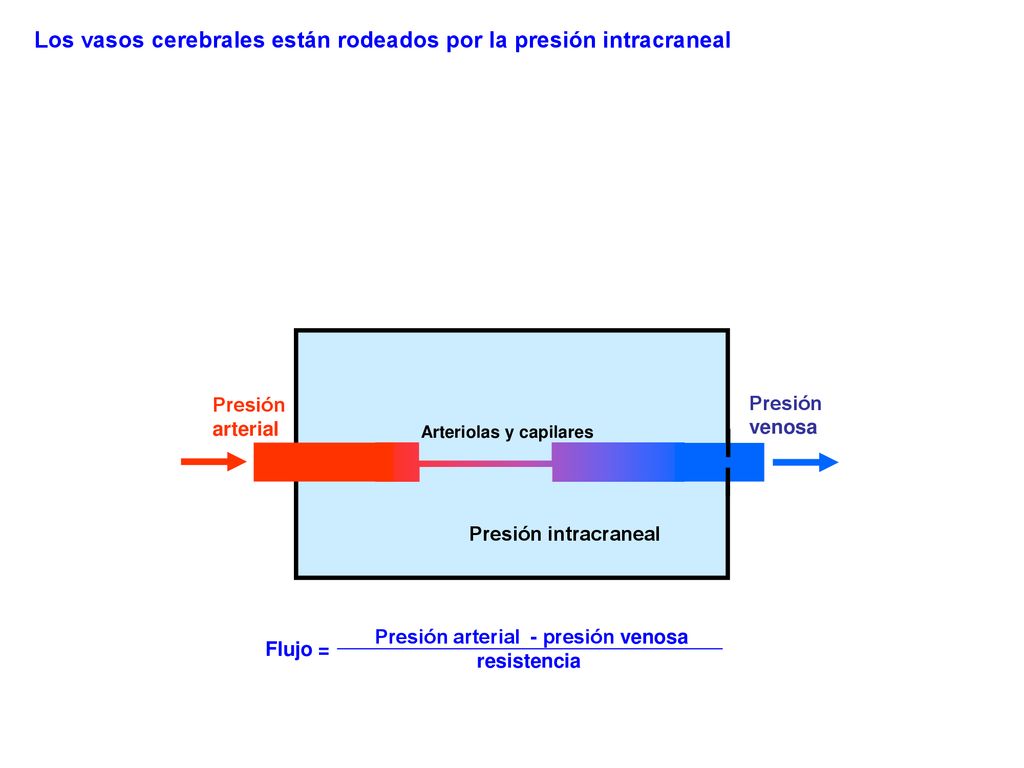 Los vasos cerebrales están rodeados por la presión intracraneal

Presión arterial

Arteriolas y capilares

Presión venosa

Presión intracraneal

Flujo = $\frac{\text{Presión arterial - presión venosa}}{\text{resistencia}}$